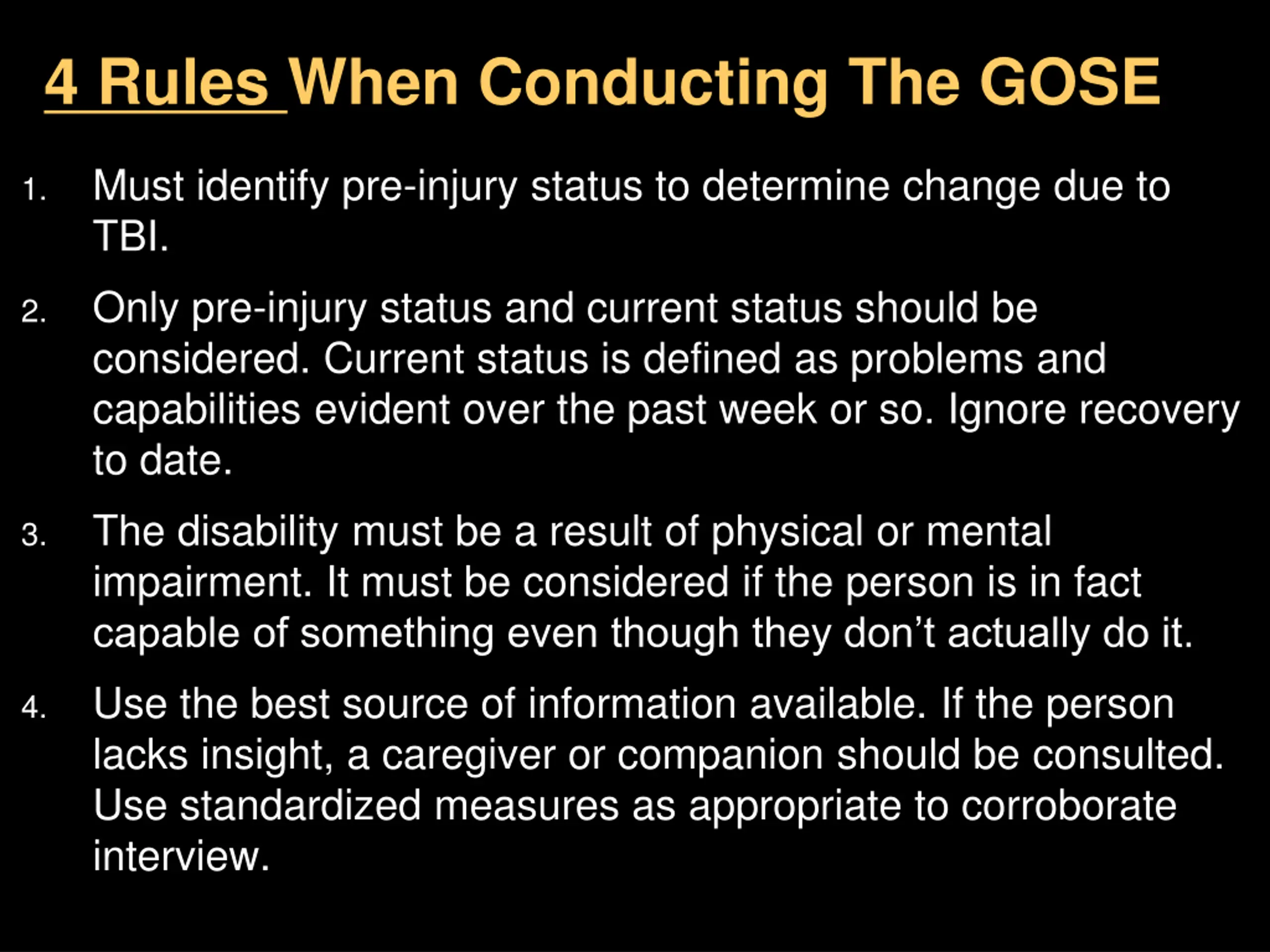 4 Rules When Conducting The GOSE

1. Must identify pre-injury status to determine change due to TBI.

2. Only pre-injury status and current status should be considered. Current status is defined as problems and capabilities evident over the past week or so. Ignore recovery to date.

3. The disability must be a result of physical or mental impairment. It must be considered if the person is in fact capable of something even though they don’t actually do it.

4. Use the best source of information available. If the person lacks insight, a caregiver or companion should be consulted. Use standardized measures as appropriate to corroborate interview.